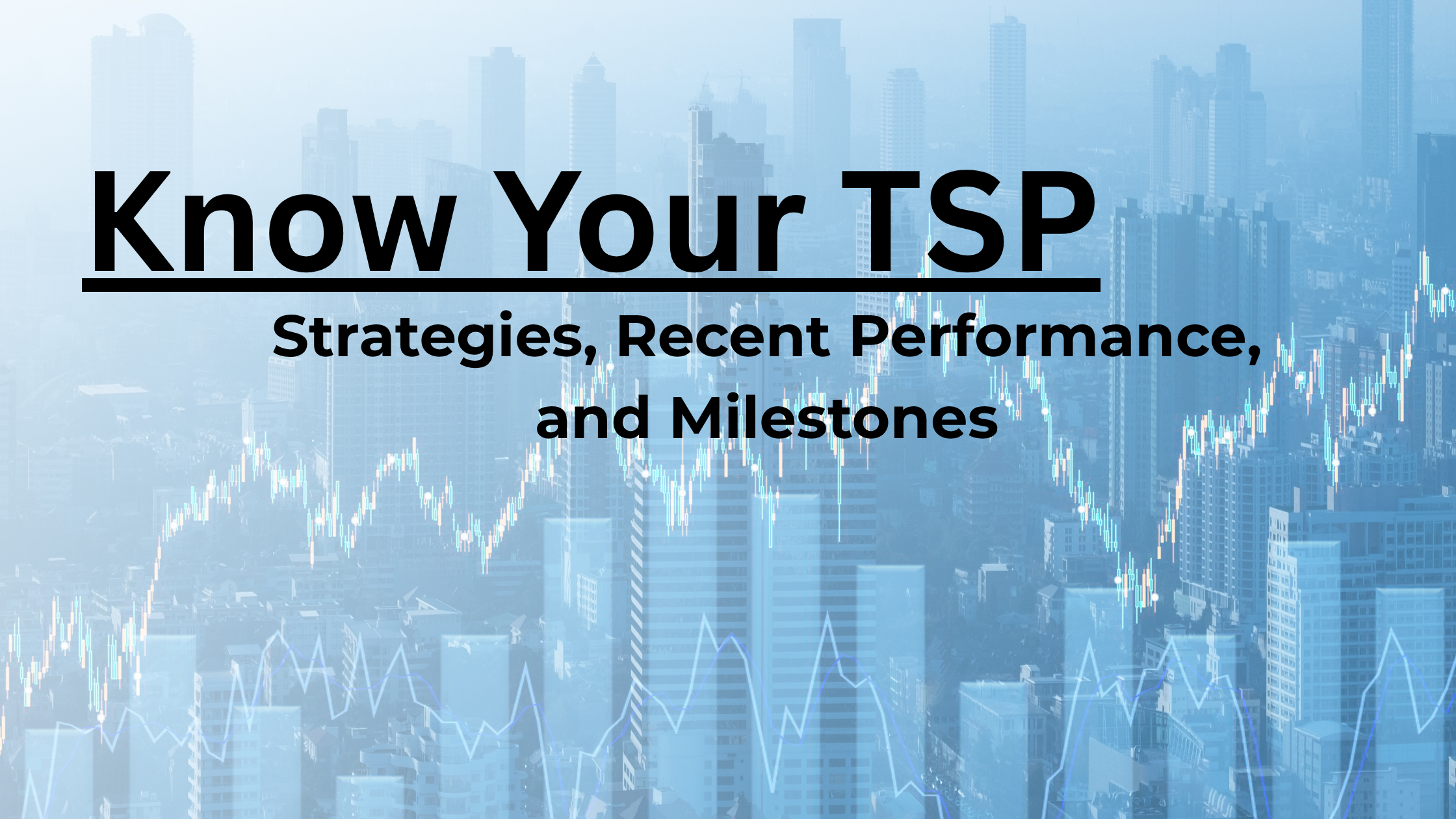 Know Your TSP

Strategies, Recent Performance, and Milestones